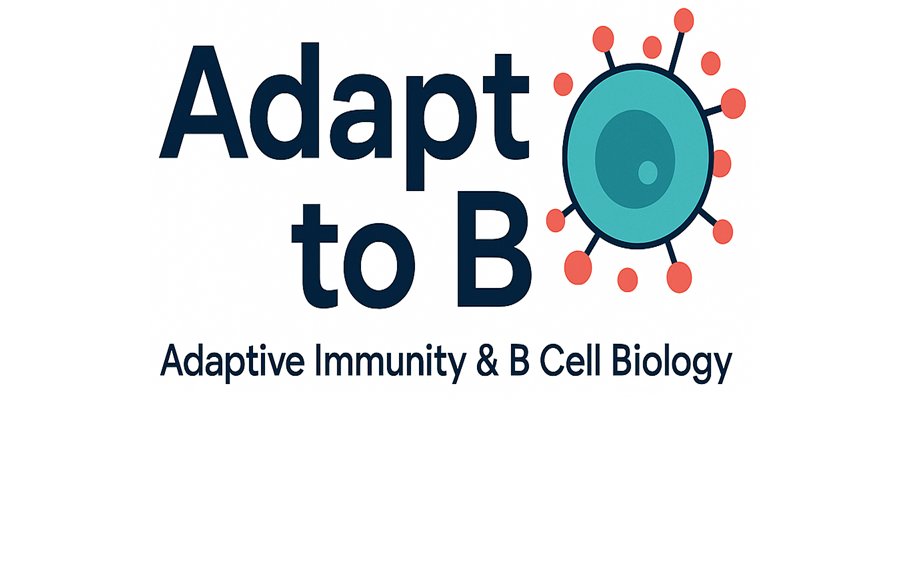 Adapt to B

Adaptive Immunity & B Cell Biology